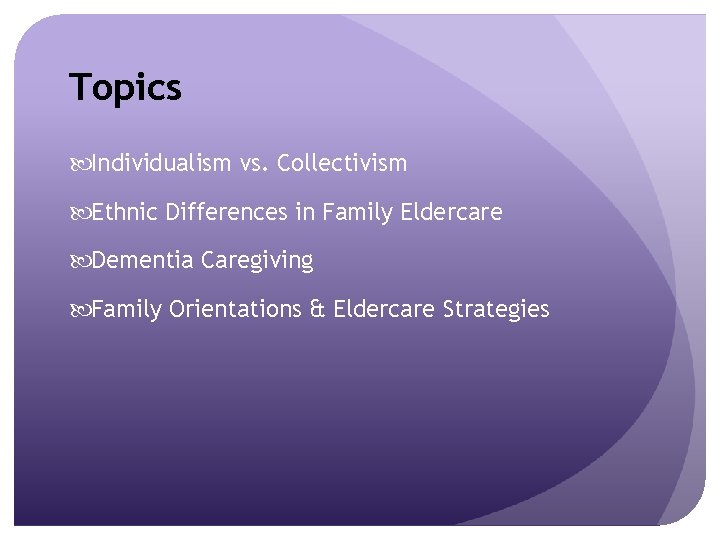 Topics

Individualism vs. Collectivism

Ethnic Differences in Family Eldercare

Dementia Caregiving

Family Orientations & Eldercare Strategies